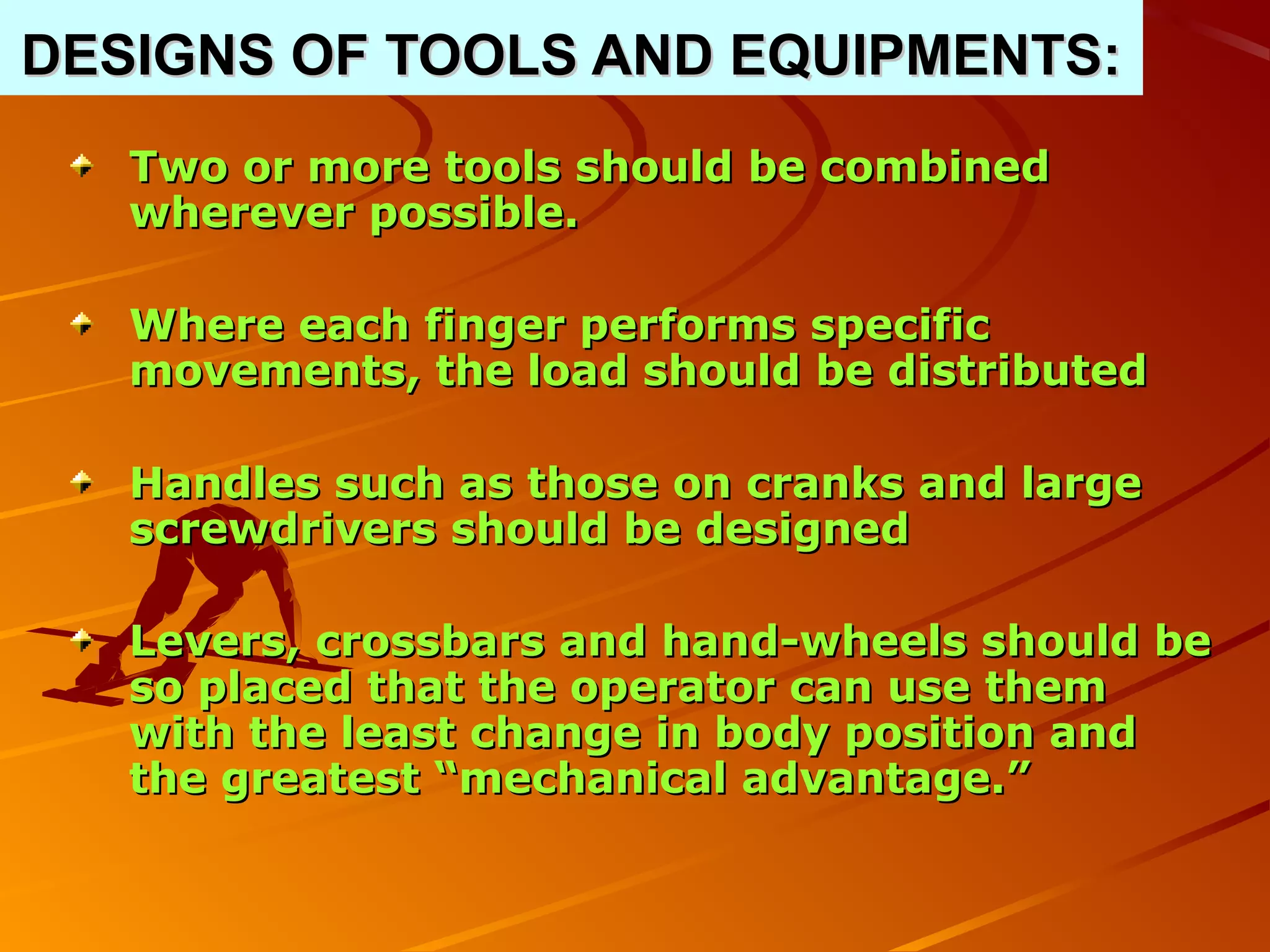 DESIGNS OF TOOLS AND EQUIPMENTS:

Two or more tools should be combined wherever possible.

Where each finger performs specific movements, the load should be distributed

Handles such as those on cranks and large screwdrivers should be designed

Levers, crossbars and hand-wheels should be so placed that the operator can use them with the least change in body position and the greatest “mechanical advantage.”